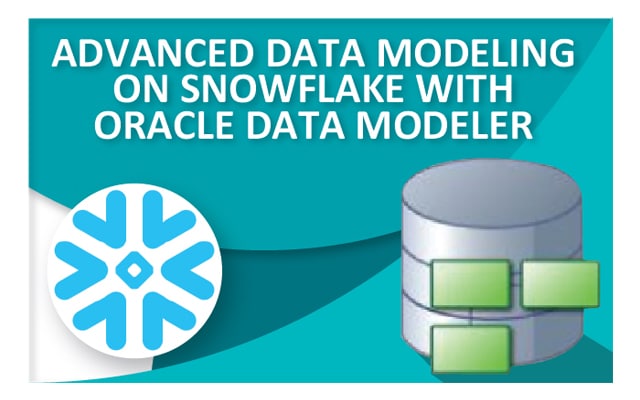 ADVANCED DATA MODELING ON SNOWFLAKE WITH ORACLE DATA MODELER